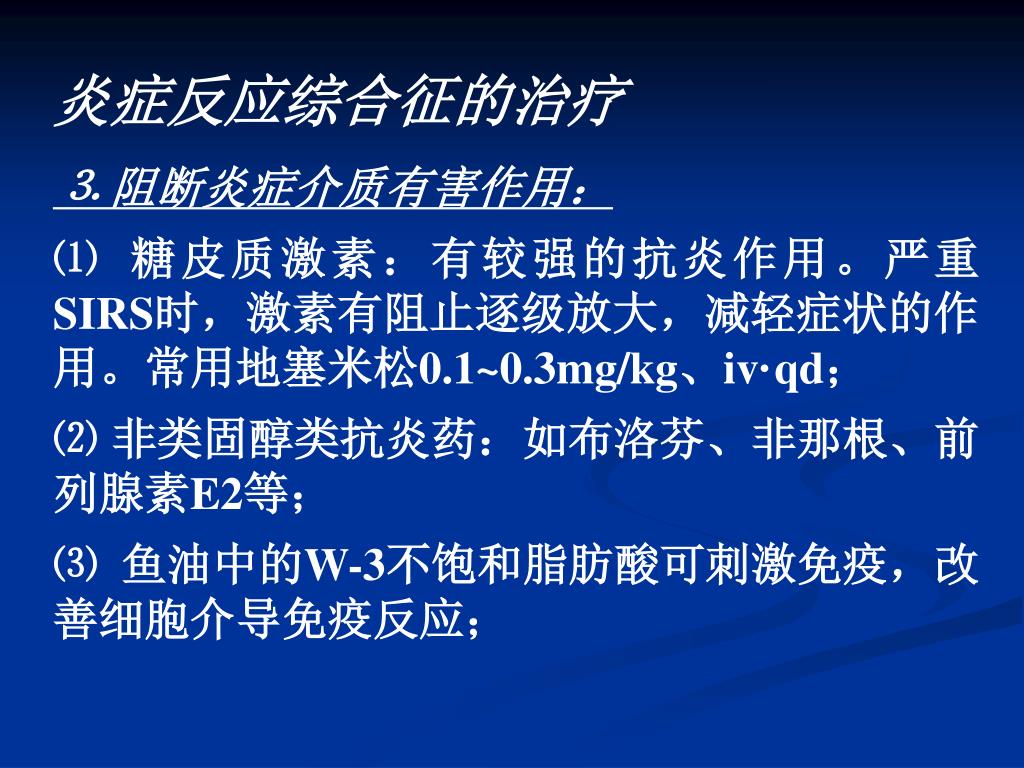 炎症反应综合征的治疗

3.阻断炎症介质有害作用：

⑴ 糖皮质激素：有较强的抗炎作用。严重SIRS时，激素有阻止逐级放大，减轻症状的作用。常用地塞米松0.1~0.3mg/kg、iv·qd；

⑵ 非类固醇类抗炎药：如布洛芬、非那根、前列腺素E2等；

⑶ 鱼油中的W-3不饱和脂肪酸可刺激免疫，改善细胞介导免疫反应；